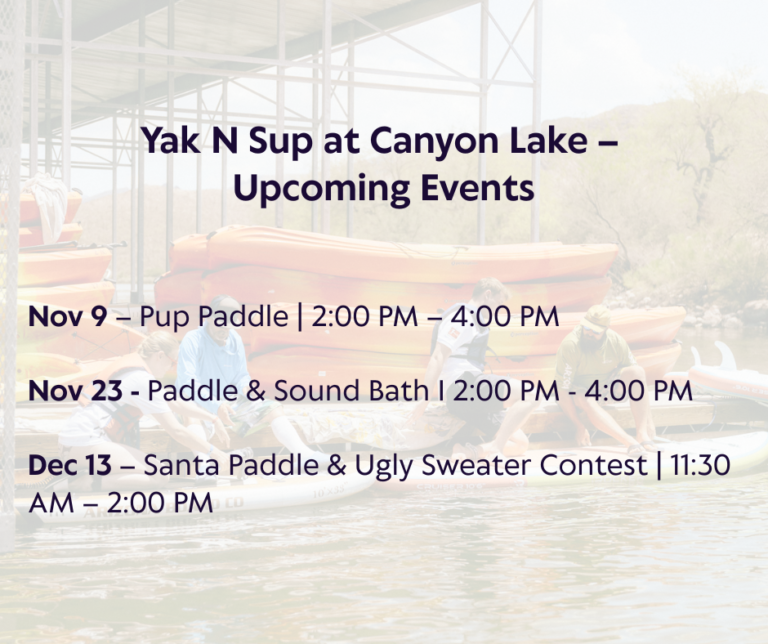 Yak N Sup at Canyon Lake – Upcoming Events

Nov 9 – Pup Paddle | 2:00 PM – 4:00 PM

Nov 23 - Paddle & Sound Bath I 2:00 PM - 4:00 PM

Dec 13 – Santa Paddle & Ugly Sweater Contest | 11:30 AM – 2:00 PM